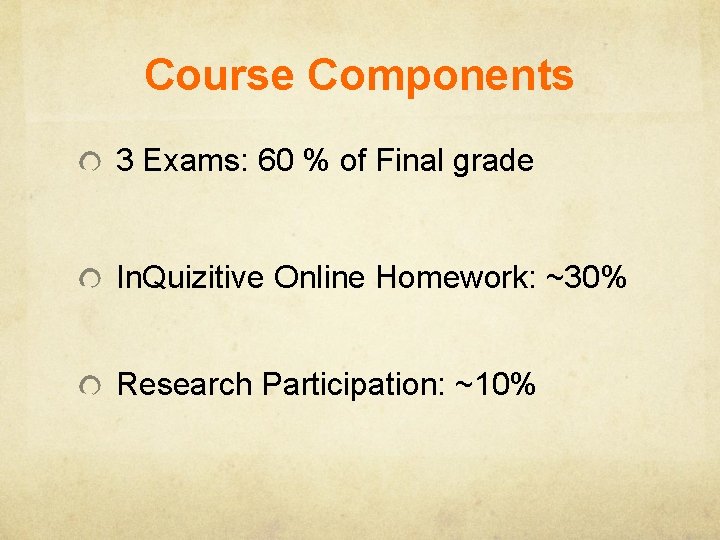 Course Components

3 Exams: 60 % of Final grade

InQuizitive Online Homework: ~30%

Research Participation: ~10%